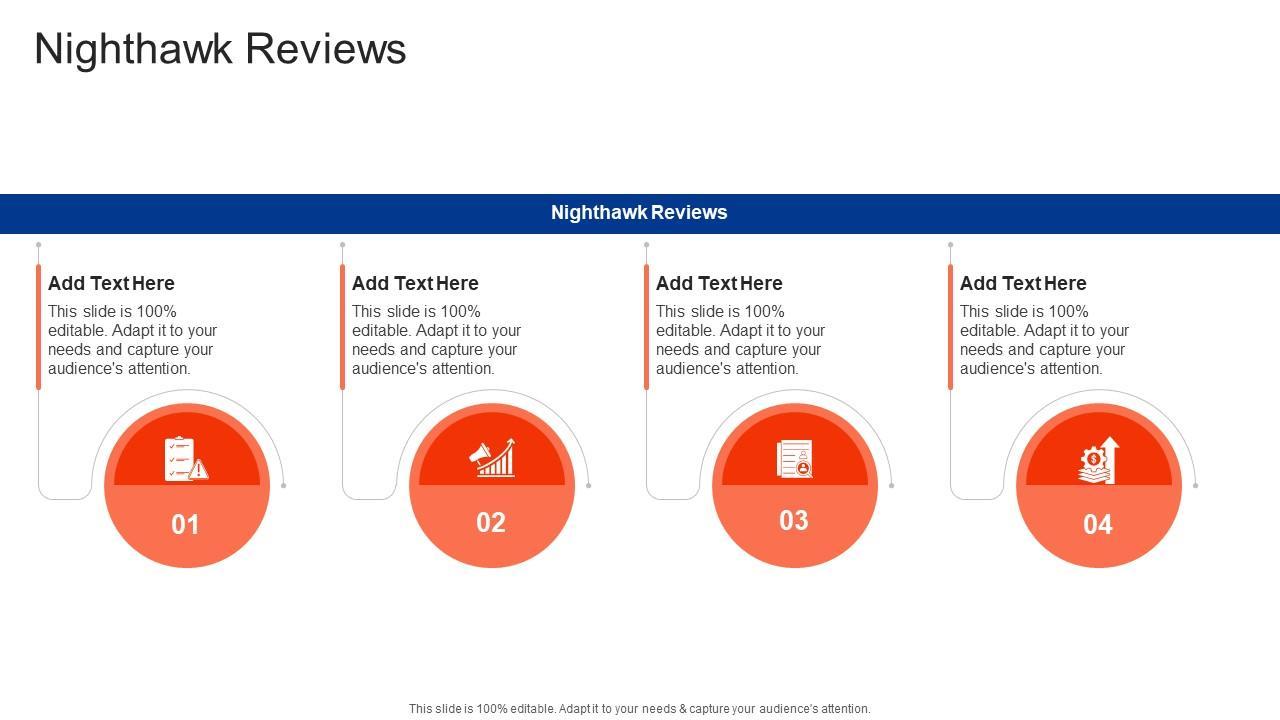 Nighthawk Reviews

Nighthawk Reviews

Add Text Here
This slide is 100% editable. Adapt it to your needs and capture your audience's attention.

01

Add Text Here
This slide is 100% editable. Adapt it to your needs and capture your audience's attention.

02

Add Text Here
This slide is 100% editable. Adapt it to your needs and capture your audience's attention.

03

Add Text Here
This slide is 100% editable. Adapt it to your needs and capture your audience's attention.

04

This slide is 100% editable. Adapt it to your needs & capture your audience's attention.